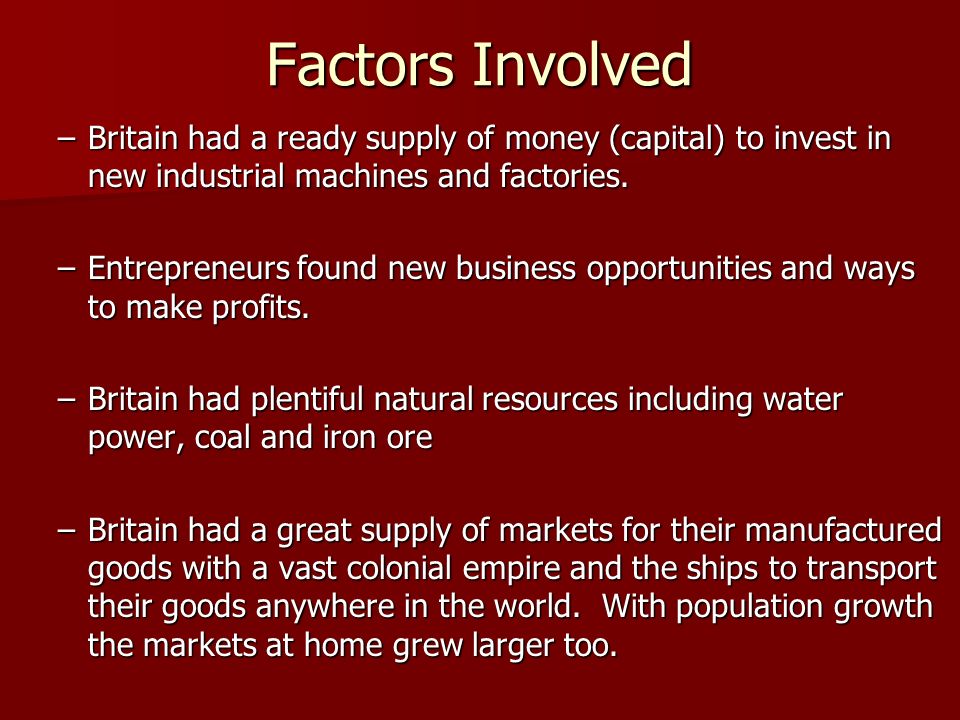 Factors Involved

– Britain had a ready supply of money (capital) to invest in new industrial machines and factories.

– Entrepreneurs found new business opportunities and ways to make profits.

– Britain had plentiful natural resources including water power, coal and iron ore

– Britain had a great supply of markets for their manufactured goods with a vast colonial empire and the ships to transport their goods anywhere in the world. With population growth the markets at home grew larger too.